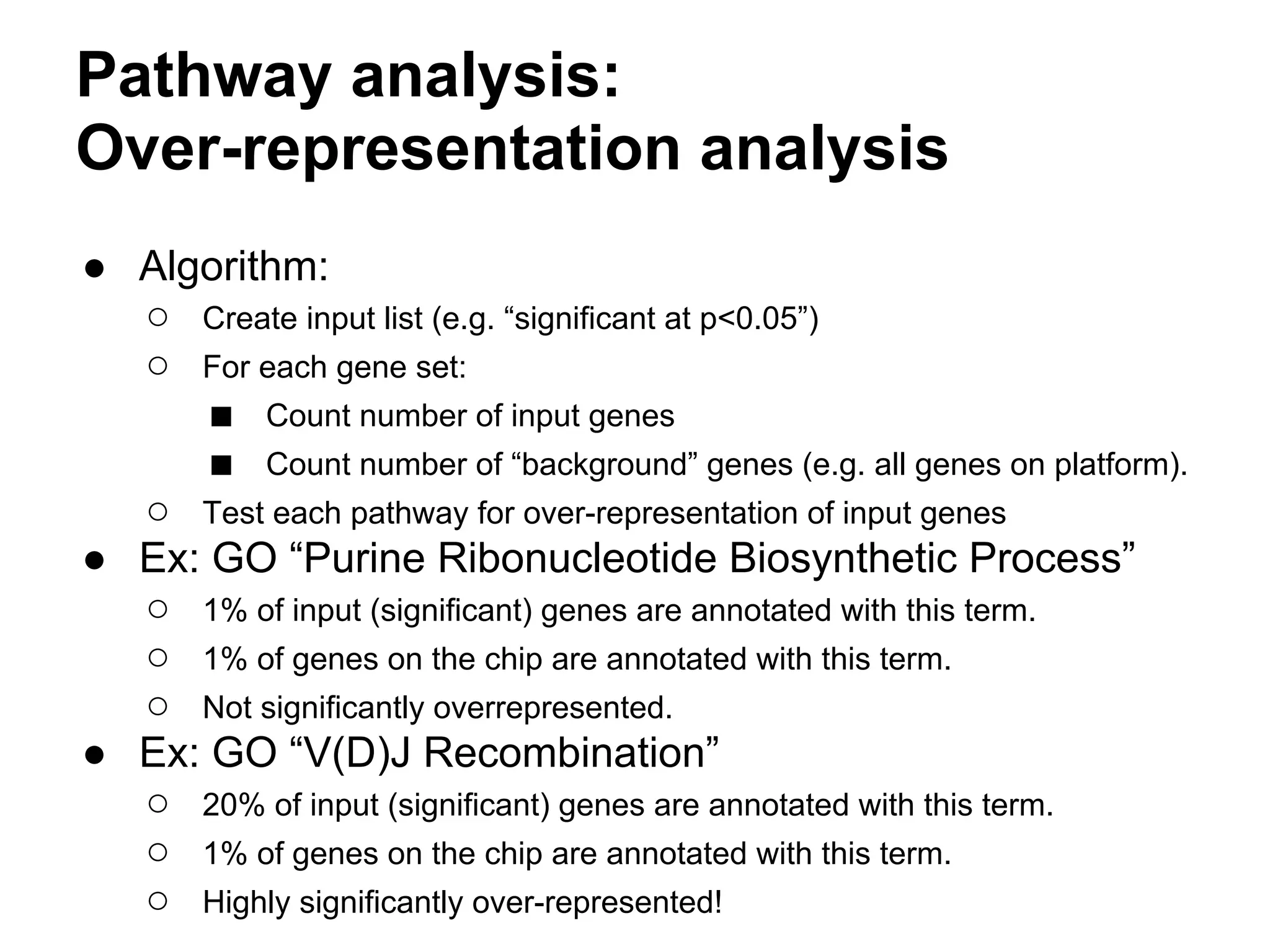 Pathway analysis:
Over-representation analysis

● Algorithm:
○ Create input list (e.g. “significant at p<0.05”)
○ For each gene set:
■ Count number of input genes
■ Count number of “background” genes (e.g. all genes on platform).
○ Test each pathway for over-representation of input genes
● Ex: GO “Purine Ribonucleotide Biosynthetic Process”
○ 1% of input (significant) genes are annotated with this term.
○ 1% of genes on the chip are annotated with this term.
○ Not significantly overrepresented.
● Ex: GO “V(D)J Recombination”
○ 20% of input (significant) genes are annotated with this term.
○ 1% of genes on the chip are annotated with this term.
○ Highly significantly over-represented!